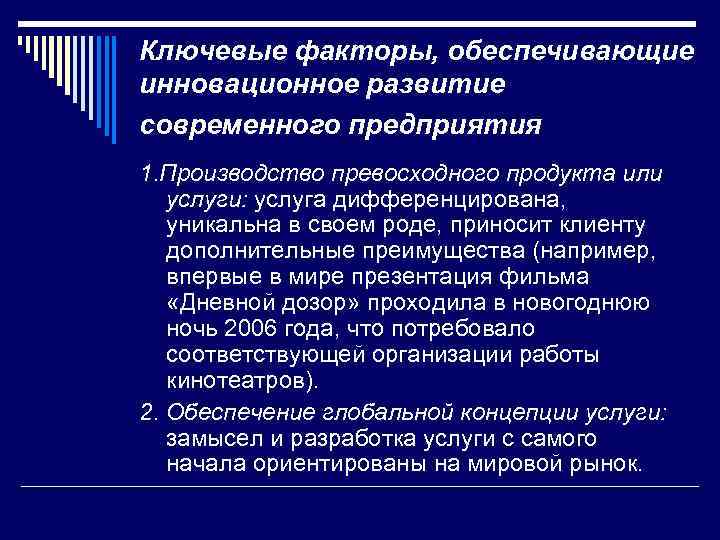 Ключевые факторы, обеспечивающие инновационное развитие современного предприятия

1.Производство превосходного продукта или услуги: услуга дифференцирована, уникальна в своем роде, приносит клиенту дополнительные преимущества (например, впервые в мире презентация фильма «Дневной дозор» проходила в новогоднюю ночь 2006 года, что потребовало соответствующей организации работы кинотеатров).

2. Обеспечение глобальной концепции услуги: замысел и разработка услуги с самого начала ориентированы на мировой рынок.